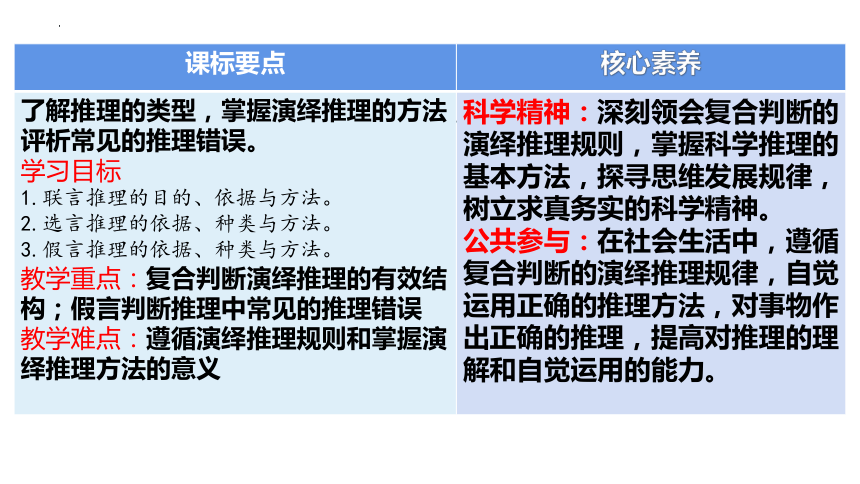 | 课标要点 | 核心素养 |
|---|---|
| 了解推理的类型，掌握演绎推理的方法，评析常见的推理错误。<br>学习目标<br>1. 联言推理的目的、依据与方法。<br>2. 选言推理的依据、种类与方法。<br>3. 假言推理的依据、种类与方法。<br>教学重点：复合判断演绎推理的有效结构；假言判断推理中常见的推理错误<br>教学难点：遵循演绎推理规则和掌握演绎推理方法的意义 | 科学精神：深刻领会复合判断的演绎推理规则，掌握科学推理的基本方法，探寻思维发展规律，树立求真务实的科学精神。<br>公共参与：在社会生活中，遵循复合判断的演绎推理规律，自觉运用正确的推理方法，对事物作出正确的推理，提高对推理的理解和自觉运用的能力。 |